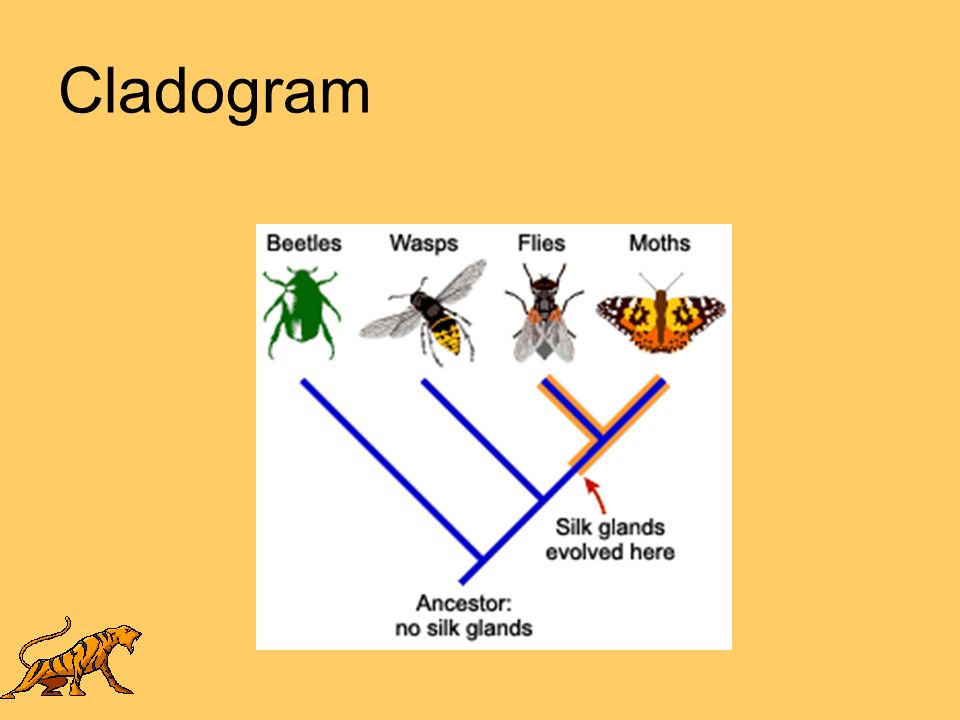 Cladogram

Beetles Wasps Flies Moths

Silk glands evolved here

Ancestor: no silk glands